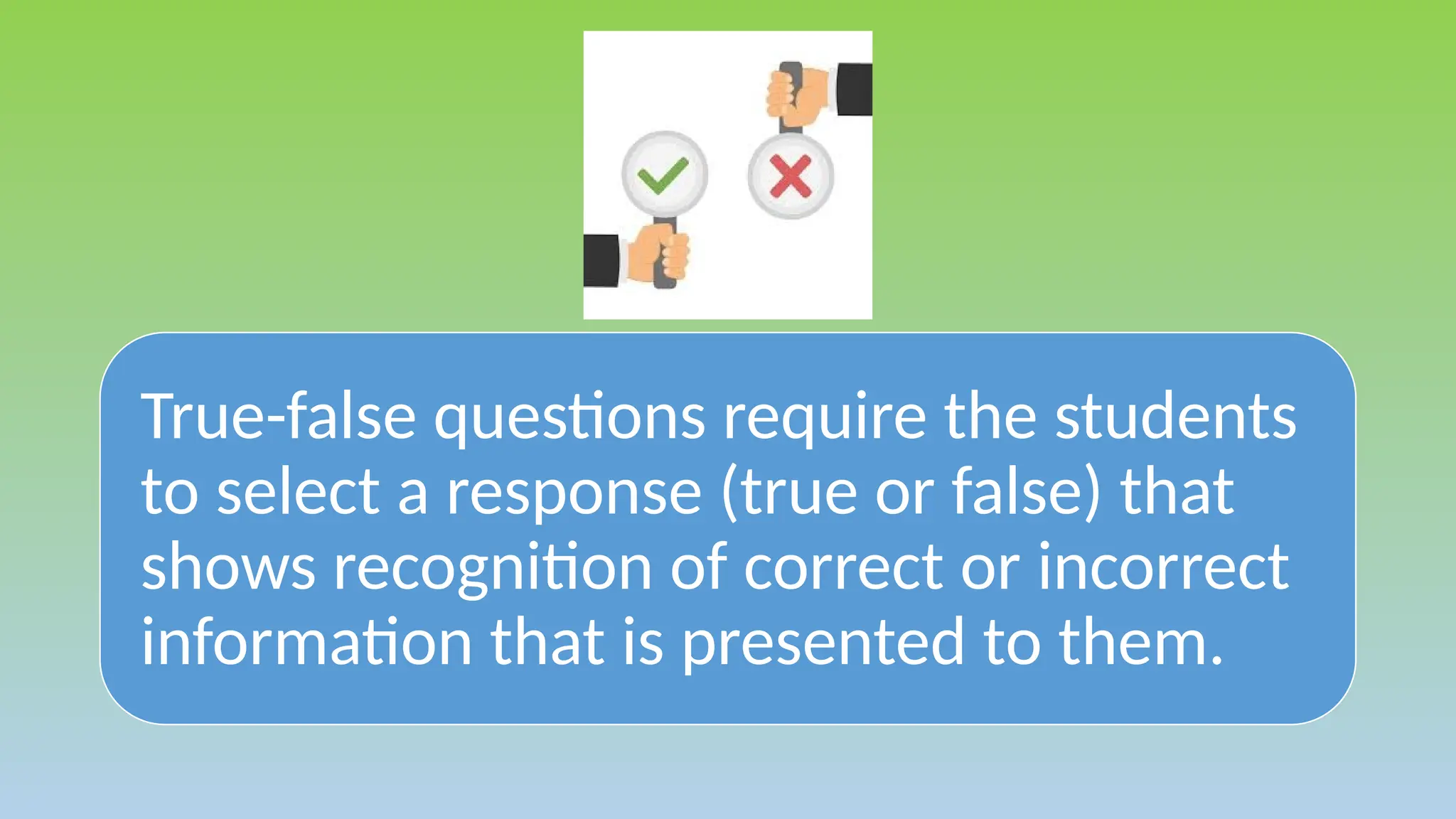 True-false questions require the students to select a response (true or false) that shows recognition of correct or incorrect information that is presented to them.